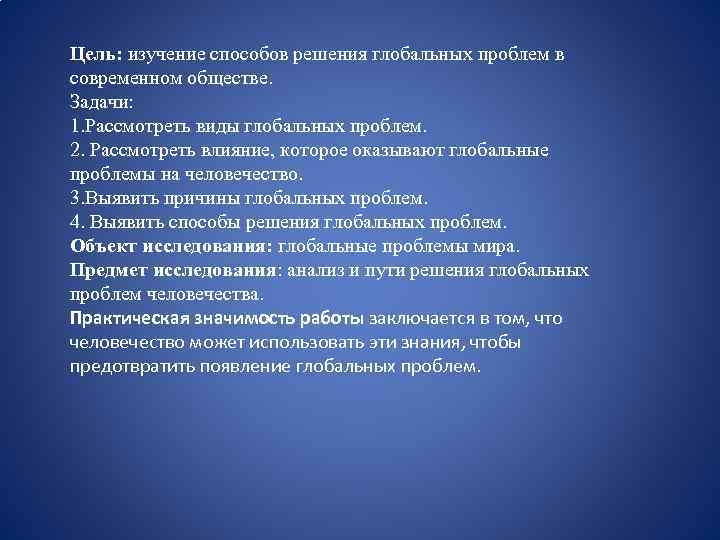 Цель: изучение способов решения глобальных проблем в современном обществе.
Задачи:
1.Рассмотреть виды глобальных проблем.
2. Рассмотреть влияние, которое оказывают глобальные проблемы на человечество.
3.Выявить причины глобальных проблем.
4. Выявить способы решения глобальных проблем.
Объект исследования: глобальные проблемы мира.
Предмет исследования: анализ и пути решения глобальных проблем человечества.
Практическая значимость работы заключается в том, что человечество может использовать эти знания, чтобы предотвратить появление глобальных проблем.